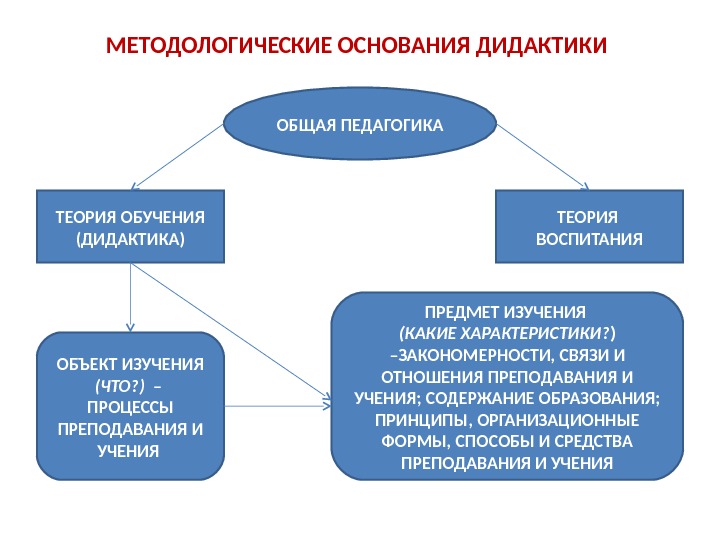 МЕТОДОЛОГИЧЕСКИЕ ОСНОВАНИЯ ДИДАКТИКИ

ОБЩАЯ ПЕДАГОГИКА

ТЕОРИЯ ОБУЧЕНИЯ (ДИДАКТИКА)

ТЕОРИЯ ВОСПИТАНИЯ

ОБЪЕКТ ИЗУЧЕНИЯ (ЧТО?) – ПРОЦЕССЫ ПРЕПОДАВАНИЯ И УЧЕНИЯ

ПРЕДМЕТ ИЗУЧЕНИЯ (КАКИЕ ХАРАКТЕРИСТИКИ?) –ЗАКОНОМЕРНОСТИ, СВЯЗИ И ОТНОШЕНИЯ ПРЕПОДАВАНИЯ И УЧЕНИЯ; СОДЕРЖАНИЕ ОБРАЗОВАНИЯ; ПРИНЦИПЫ, ОРГАНИЗАЦИОННЫЕ ФОРМЫ, СПОСОБЫ И СРЕДСТВА ПРЕПОДАВАНИЯ И УЧЕНИЯ